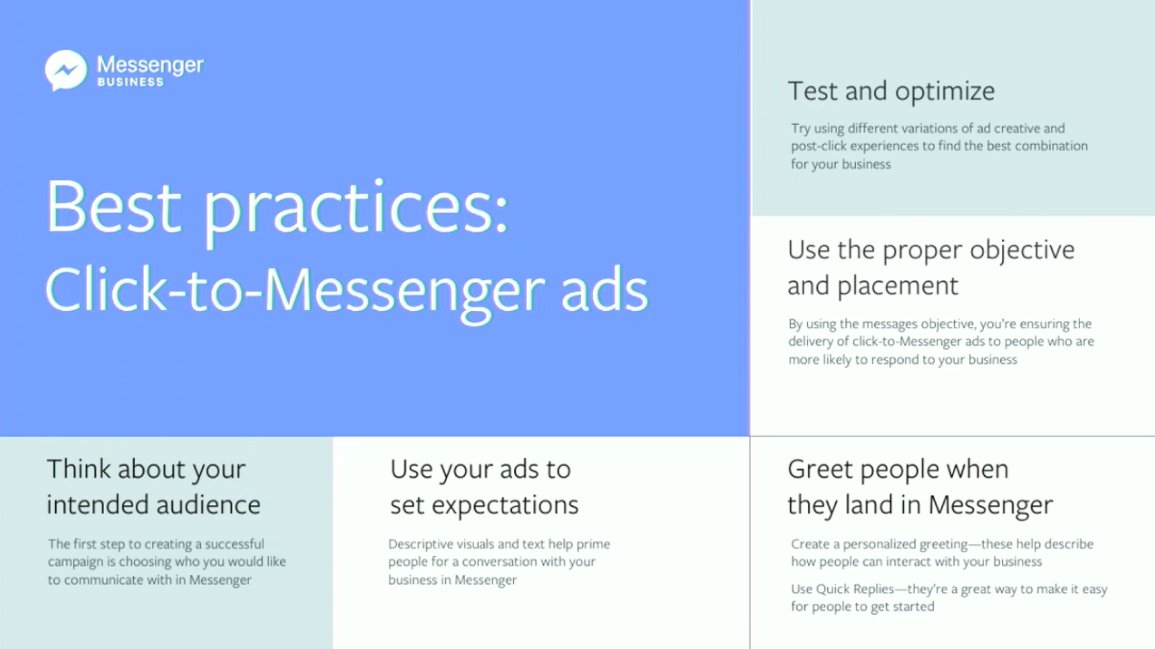 Messenger
BUSINESS

Best practices:
Click-to-Messenger ads

Test and optimize

Try using different variations of ad creative and post-click experiences to find the best combination for your business

Use the proper objective and placement

By using the messages objective, you're ensuring the delivery of click-to-Messenger ads to people who are more likely to respond to your business

Think about your intended audience

The first step to creating a successful campaign is choosing who you would like to communicate with in Messenger

Use your ads to set expectations

Descriptive visuals and text help prime people for a conversation with your business in Messenger

Greet people when they land in Messenger

Create a personalized greeting—these help describe how people can interact with your business

Use Quick Replies—they're a great way to make it easy for people to get started